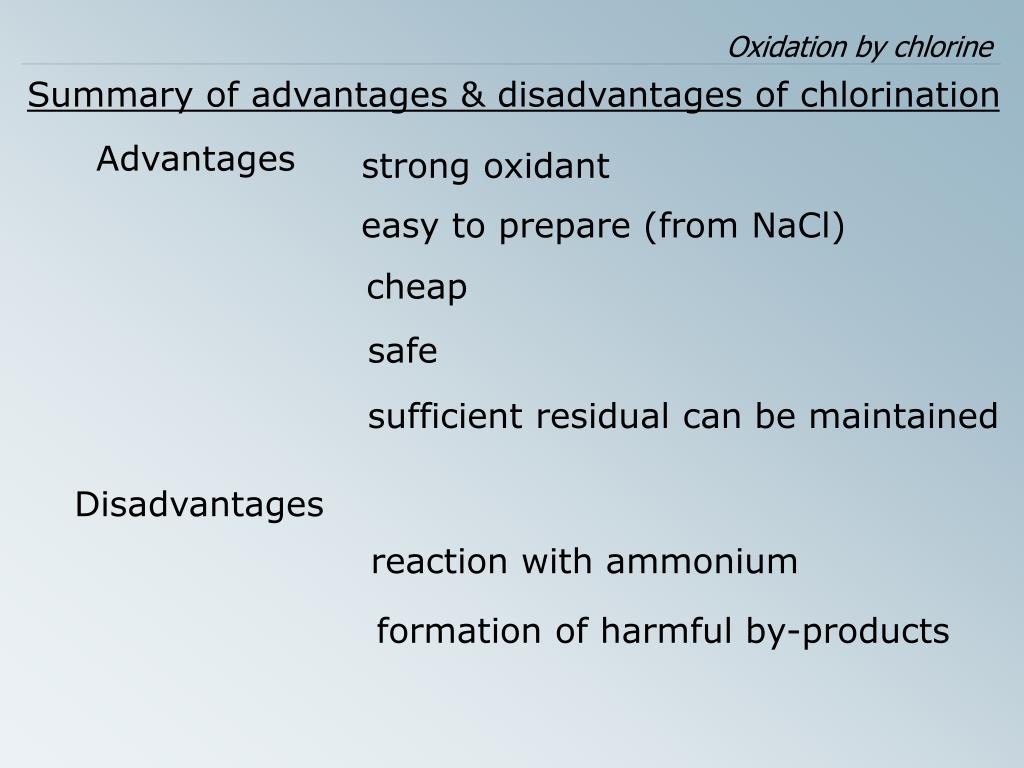 Oxidation by chlorine

Summary of advantages & disadvantages of chlorination

Advantages

strong oxidant

easy to prepare (from NaCl)

cheap

safe

sufficient residual can be maintained

Disadvantages

reaction with ammonium

formation of harmful by-products